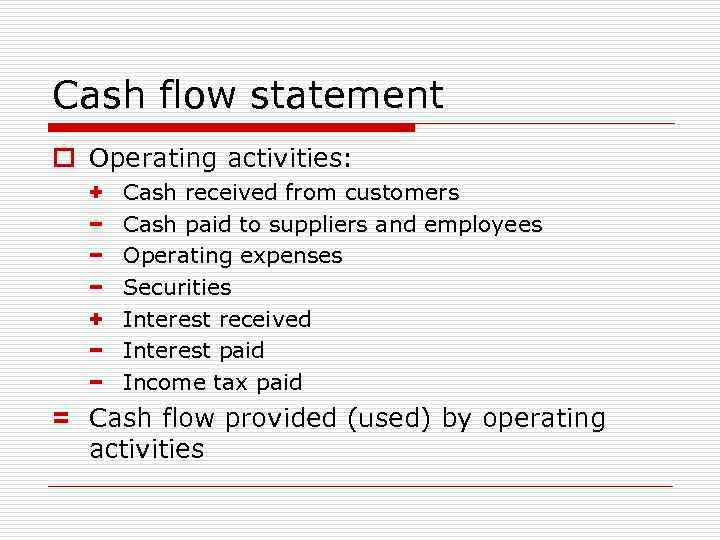 Cash flow statement

Operating activities:

+ Cash received from customers
− Cash paid to suppliers and employees
− Operating expenses
− Securities
+ Interest received
− Interest paid
− Income tax paid

= Cash flow provided (used) by operating activities